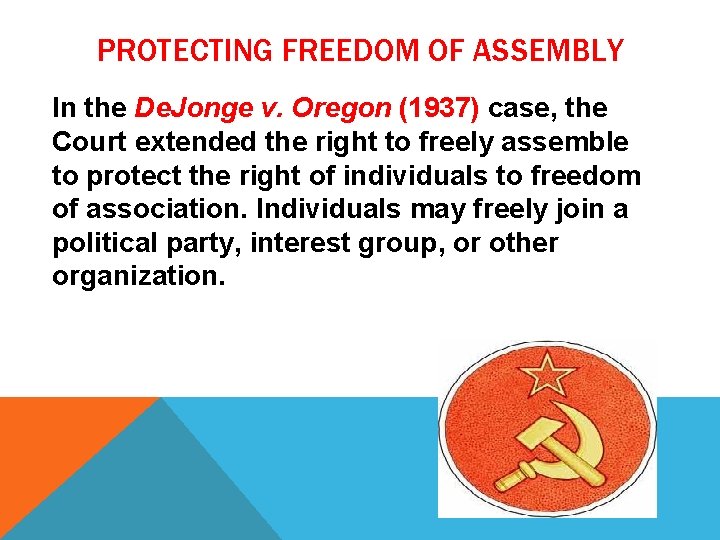 PROTECTING FREEDOM OF ASSEMBLY

In the DeJonge v. Oregon (1937) case, the Court extended the right to freely assemble to protect the right of individuals to freedom of association. Individuals may freely join a political party, interest group, or other organization.